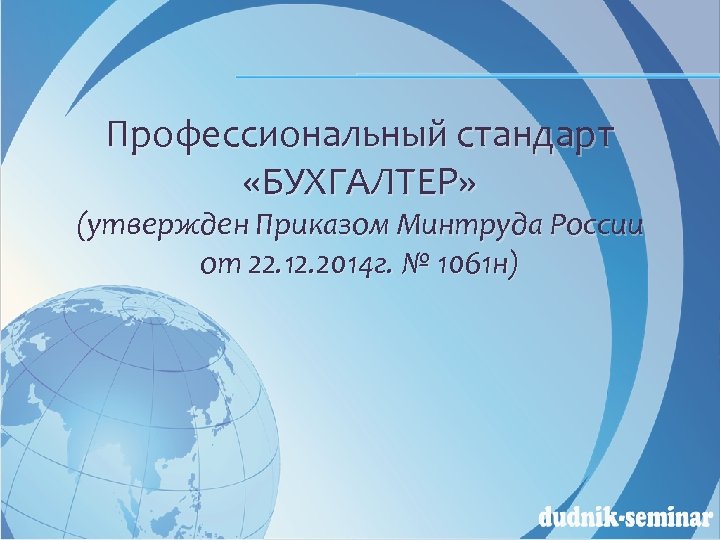 Профессиональный стандарт «БУХГАЛТЕР»
(утвержден Приказом Минтруда России от 22.12.2014г. № 1061н)

dudnik-seminar